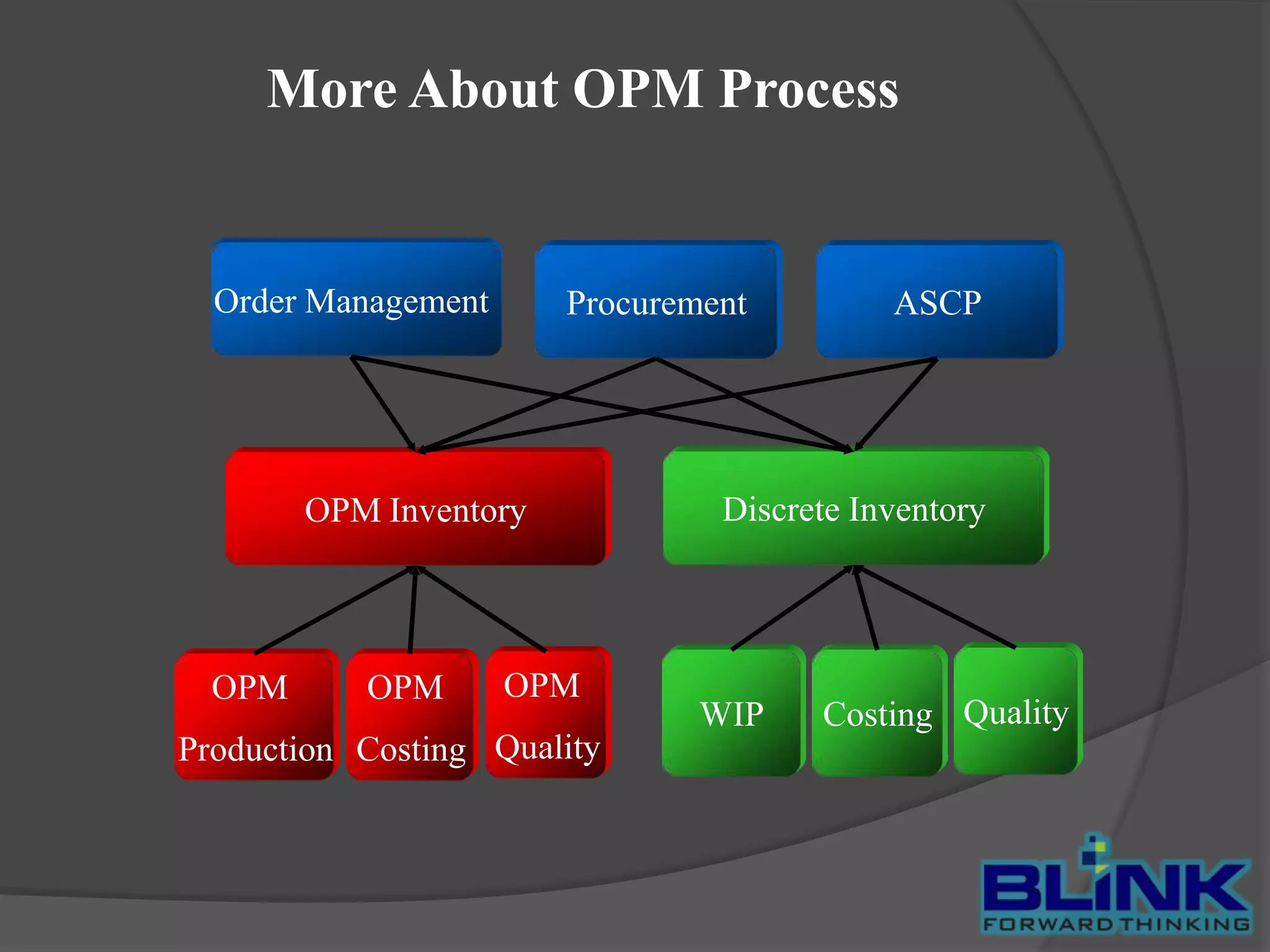 More About OPM Process

Order Management

Procurement

ASCP

OPM Inventory

Discrete Inventory

OPM Production

OPM Costing

OPM Quality

WIP

Costing

Quality

BLINK
FORWARD THINKING